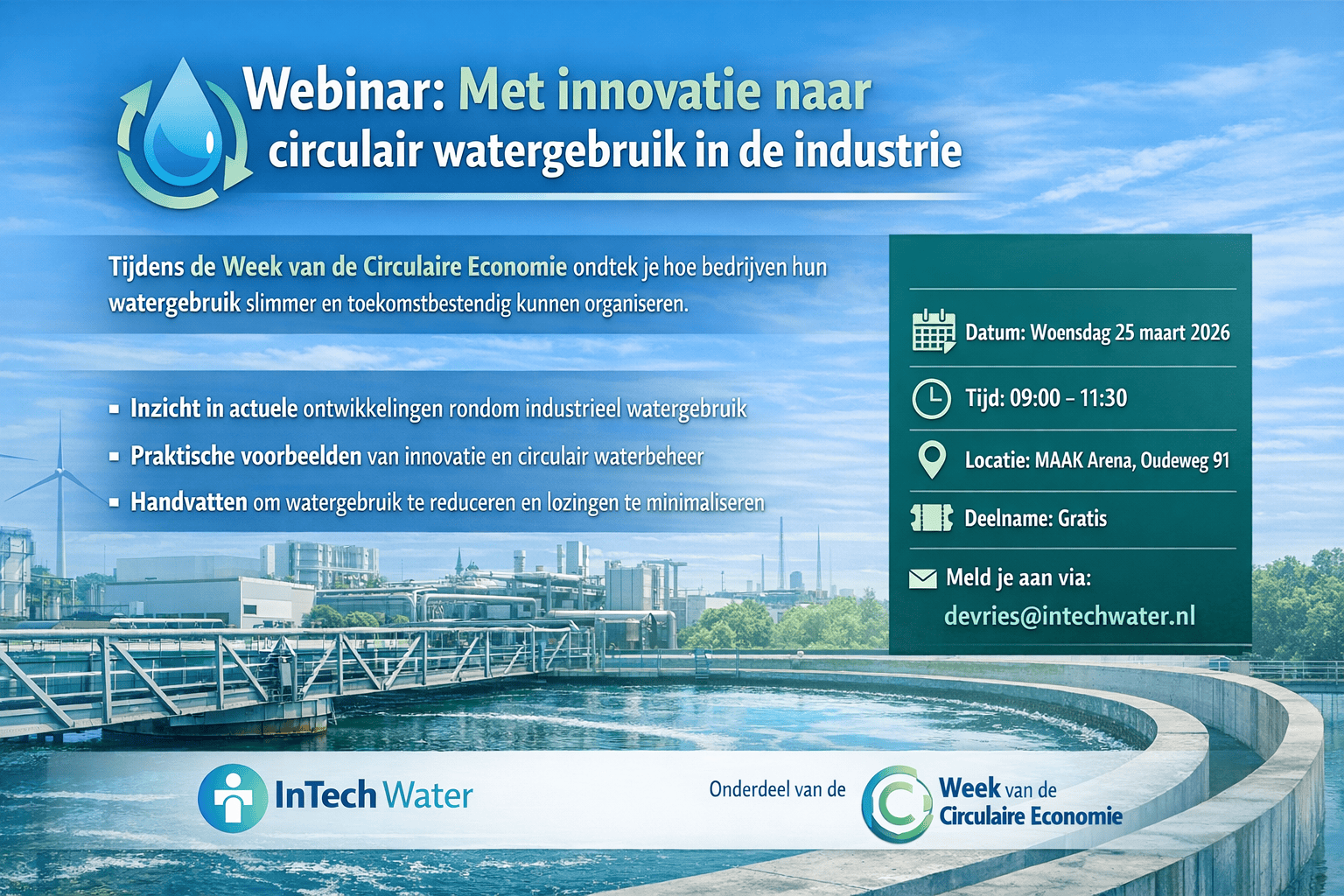 Webinar: Met innovatie naar circulair watergebruik in de industrie

Tijdens de Week van de Circulaire Economie ontdek je hoe bedrijven hun watergebruik slimmer en toekomstbestendig kunnen organiseren.

▪ Inzicht in actuele ontwikkelingen rondom industrieel watergebruik
▪ Praktische voorbeelden van innovatie en circulair waterbeheer
▪ Handvatten om watergebruik te reduceren en lozingen te minimaliseren

Datum: Woensdag 25 maart 2026
Tijd: 09:00 – 11:30
Locatie: MAAK Arena, Oudeweg 91
Deelname: Gratis
Meld je aan via:
devries@intechwater.nl

InTech Water

Onderdeel van de Week van de Circulaire Economie